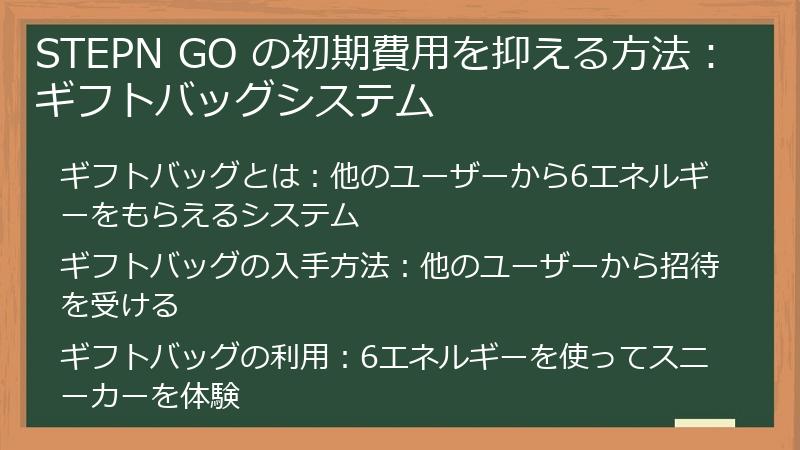 STEPN GO の初期費用を抑える方法：ギフトバッグシステム

ギフトバッグとは：他のユーザーから6エネルギーをもらえるシステム

ギフトバッグの入手方法：他のユーザーから招待を受ける

ギフトバッグの利用：6エネルギーを使ってスニーカーを体験